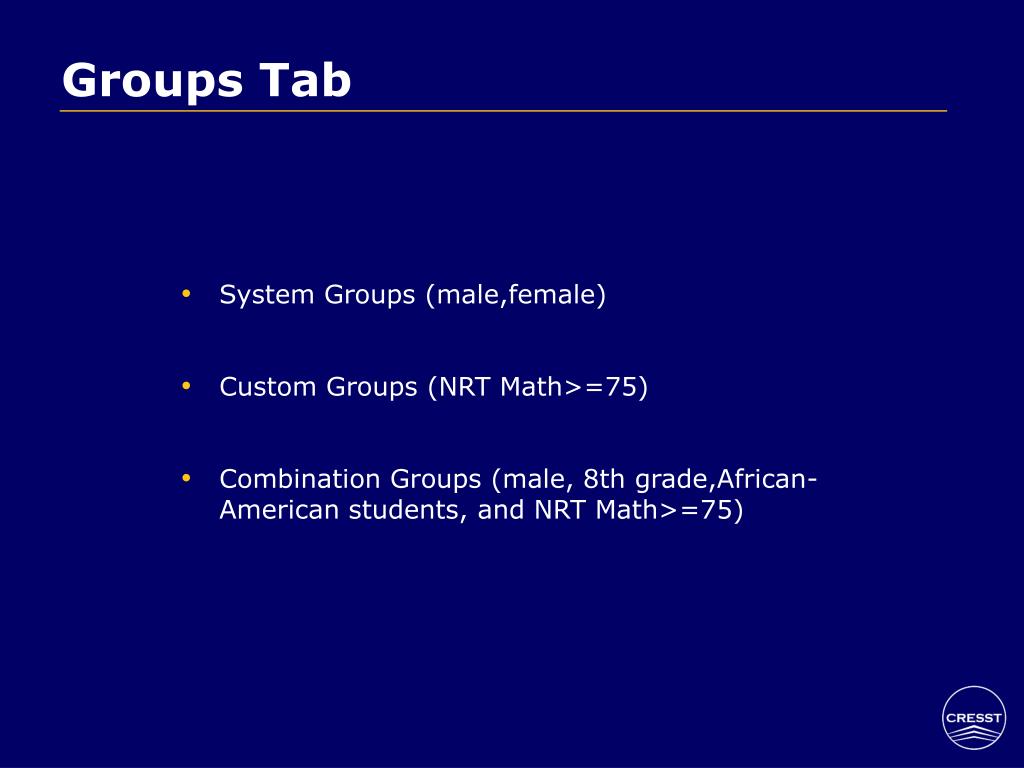 Groups Tab

• System Groups (male,female)

• Custom Groups (NRT Math>=75)

• Combination Groups (male, 8th grade,African-American students, and NRT Math>=75)

CRESST